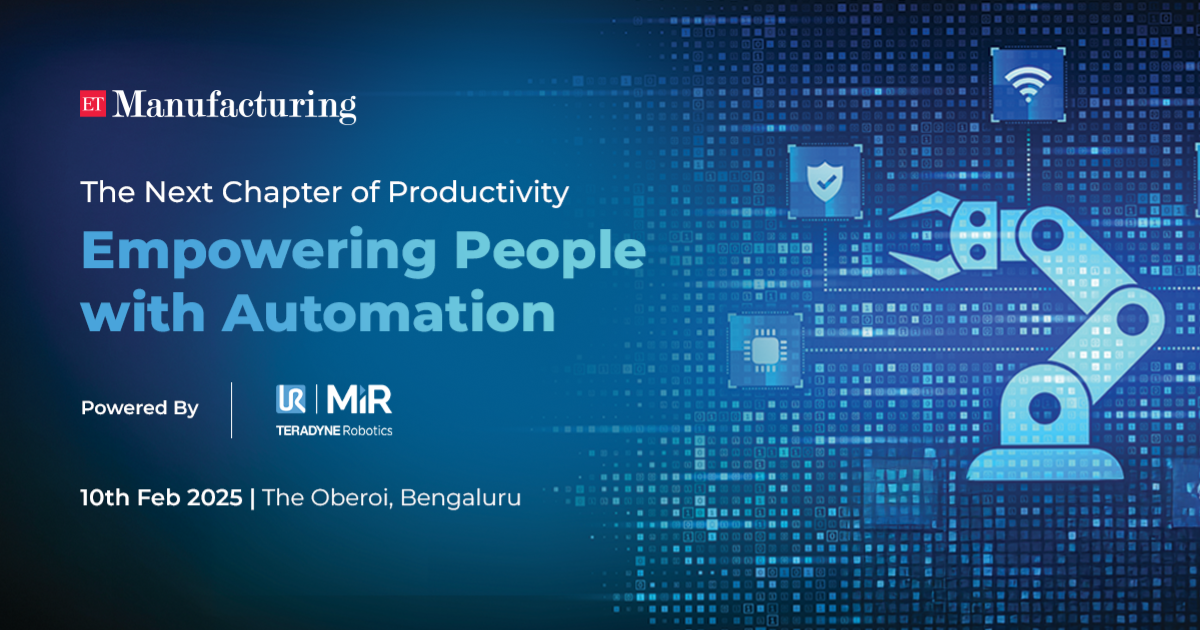 ET Manufacturing

The Next Chapter of Productivity

Empowering People with Automation

Powered By

UR | MiR
TERADYNE Robotics

10th Feb 2025 | The Oberoi, Bengaluru